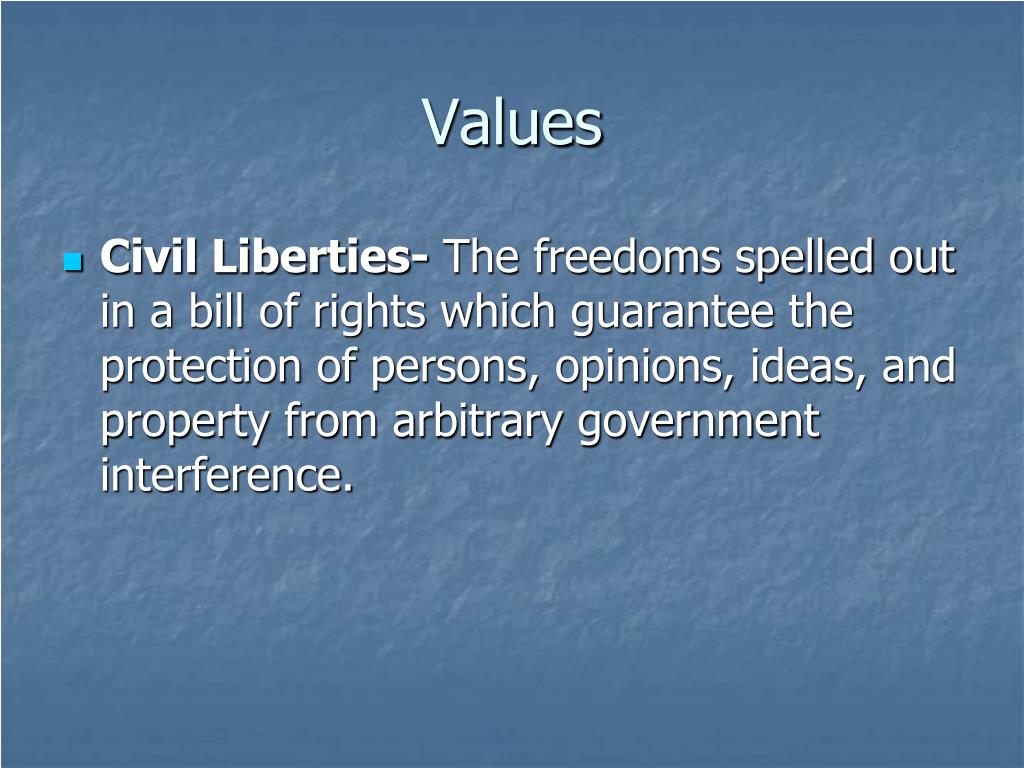 Values

Civil Liberties- The freedoms spelled out in a bill of rights which guarantee the protection of persons, opinions, ideas, and property from arbitrary government interference.